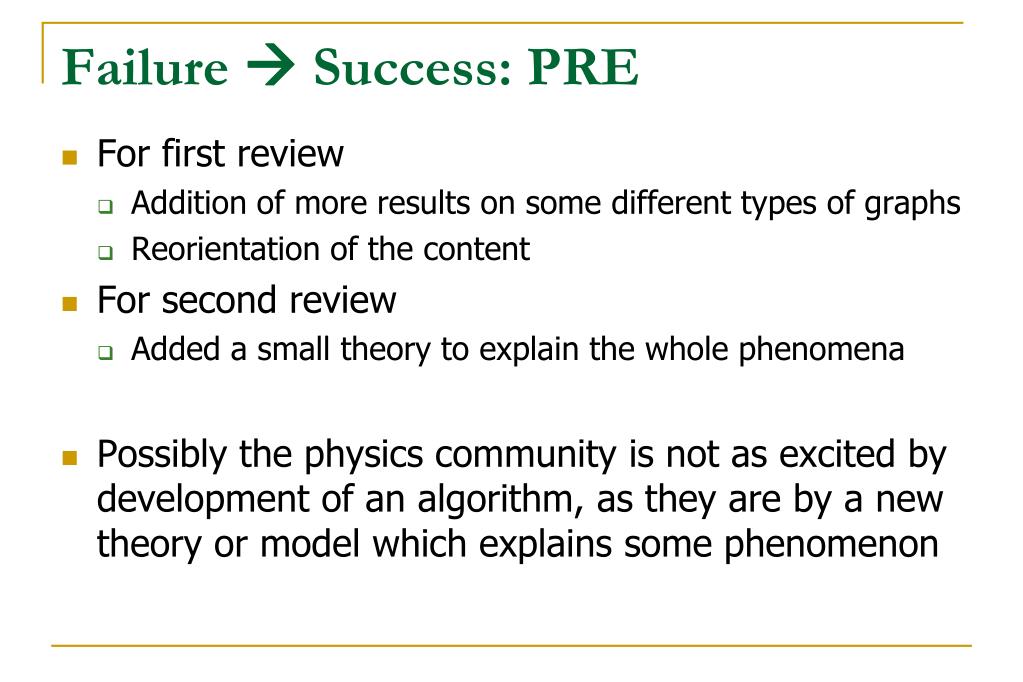 Failure → Success: PRE

For first review

Addition of more results on some different types of graphs

Reorientation of the content

For second review

Added a small theory to explain the whole phenomena

Possibly the physics community is not as excited by development of an algorithm, as they are by a new theory or model which explains some phenomenon